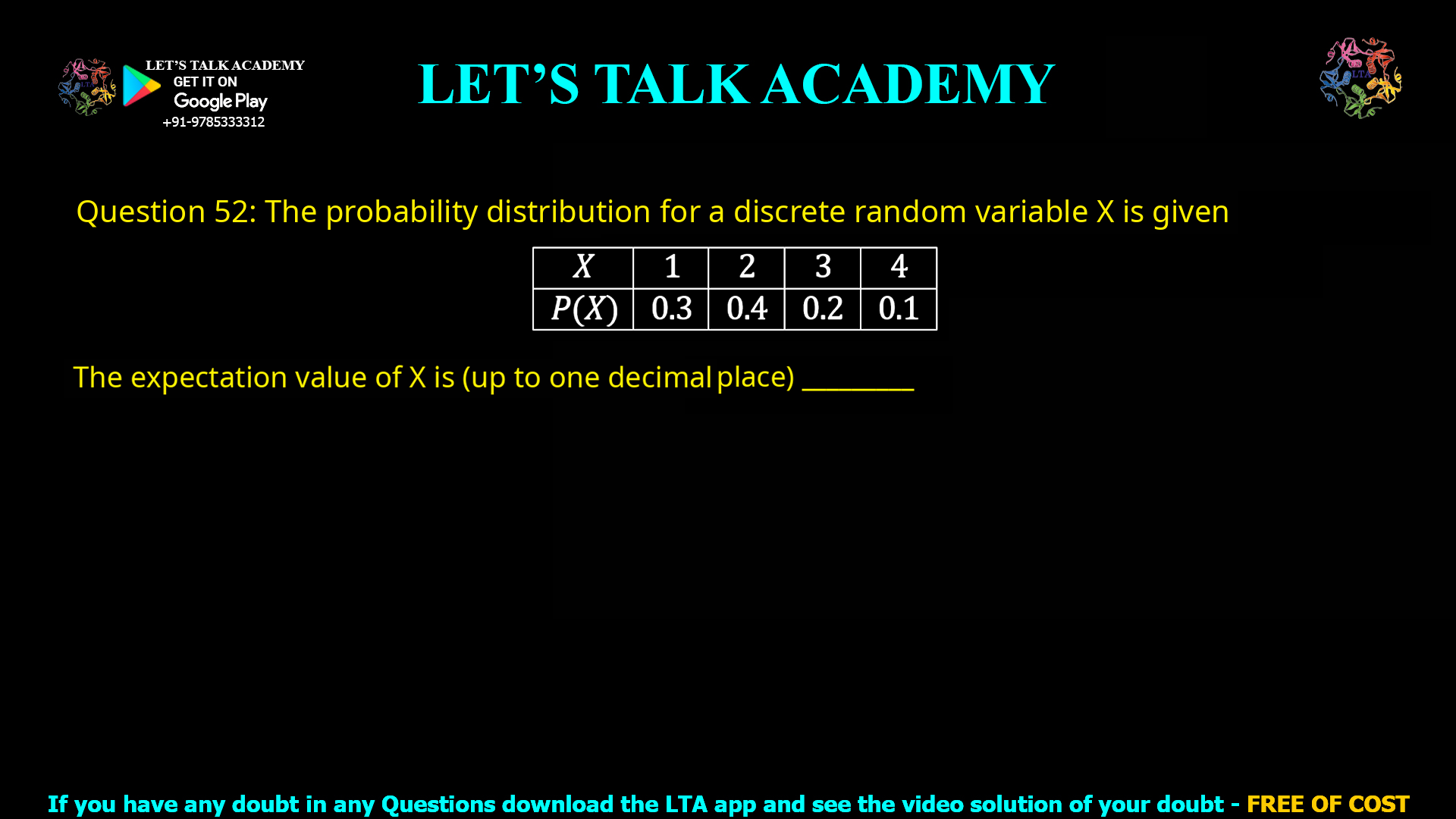 LET'S TALK ACADEMY
GET IT ON
Google Play
+91-9785333312

LET'S TALK ACADEMY

LTA

Question 52: The probability distribution for a discrete random variable X is given

| $X$ | 1 | 2 | 3 | 4 |
|---|---|---|---|---|
| $P(X)$ | 0.3 | 0.4 | 0.2 | 0.1 |

The expectation value of X is (up to one decimal place) ________

If you have any doubt in any Questions download the LTA app and see the video solution of your doubt - FREE OF COST